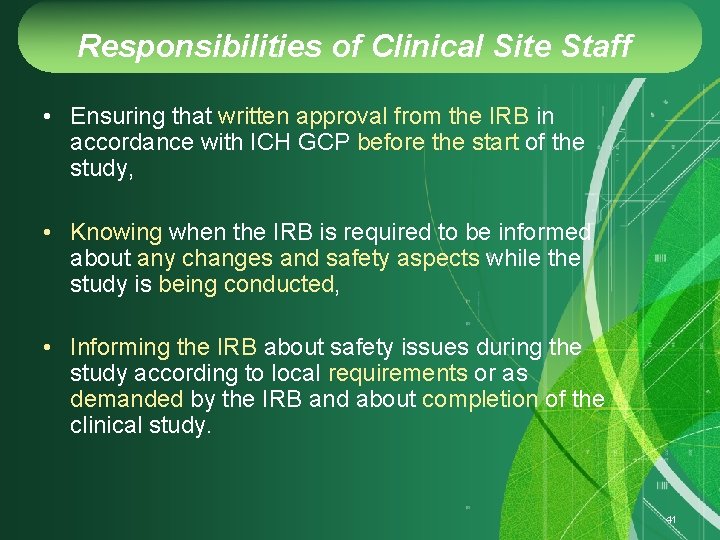 Responsibilities of Clinical Site Staff

• Ensuring that written approval from the IRB in accordance with ICH GCP before the start of the study,

• Knowing when the IRB is required to be informed about any changes and safety aspects while the study is being conducted,

• Informing the IRB about safety issues during the study according to local requirements or as demanded by the IRB and about completion of the clinical study.

41